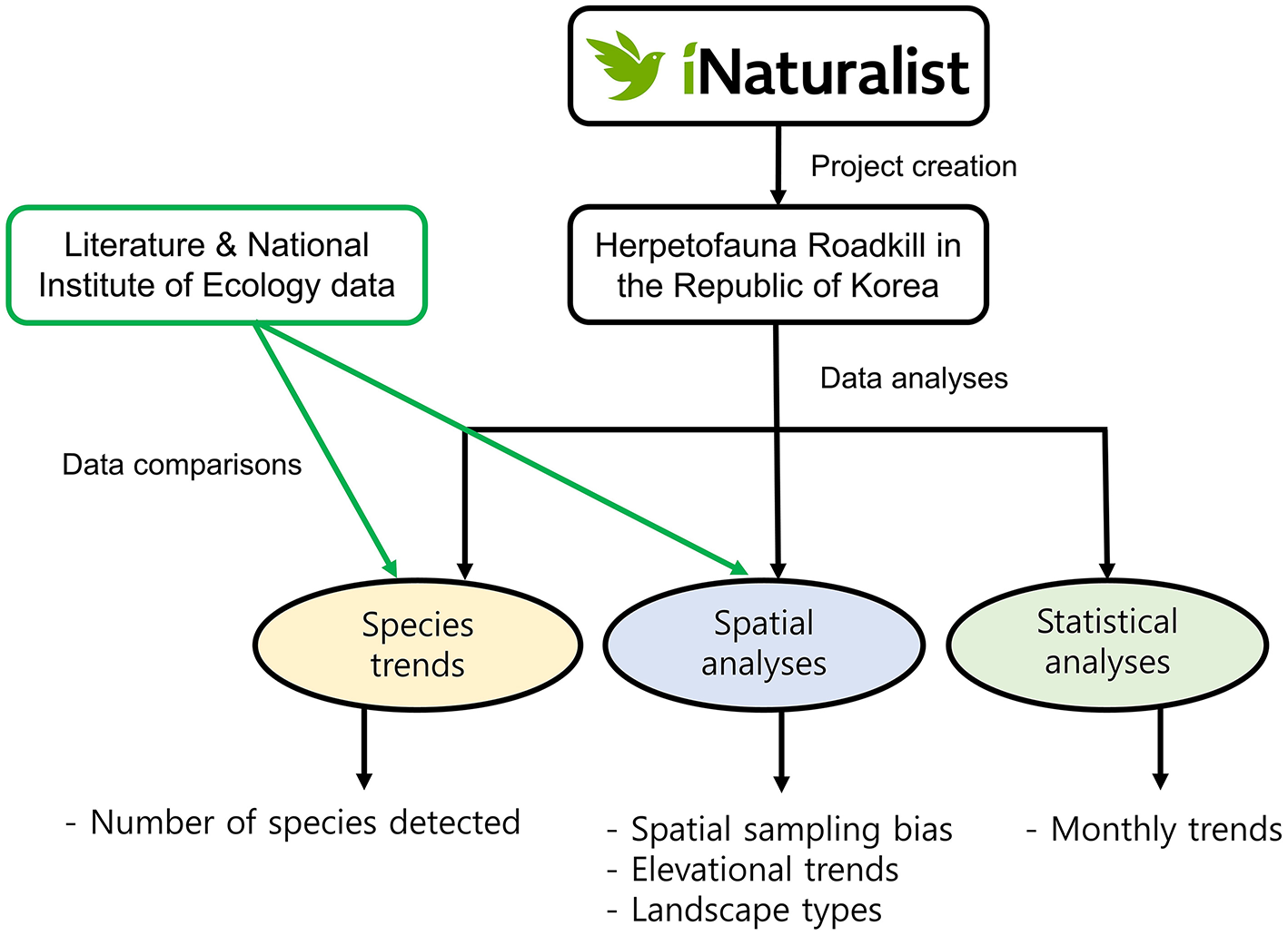 iNaturalist

Project creation

Literature & National Institute of Ecology data

Herpetofauna Roadkill in the Republic of Korea

Data analyses

Data comparisons

Species trends

Spatial analyses

Statistical analyses

- Number of species detected

- Spatial sampling bias
- Elevational trends
- Landscape types

- Monthly trends